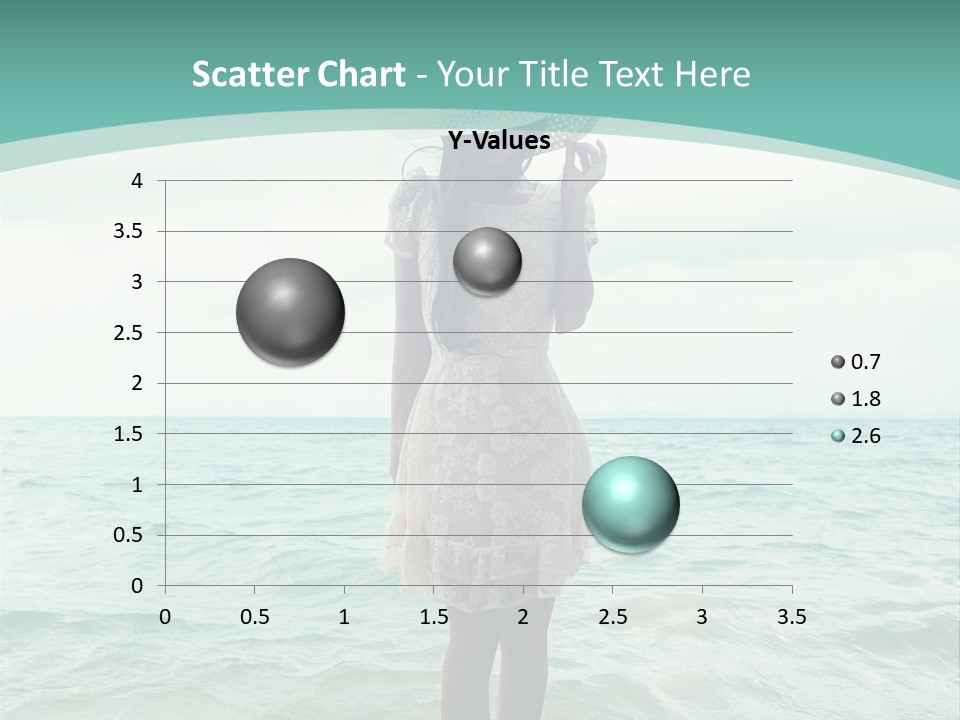 Scatter Chart - Your Title Text Here

Y-Values

4
3.5
3
2.5
2
1.5
1
0.5
0

0 0.5 1 1.5 2 2.5 3 3.5

0.7
1.8
2.6